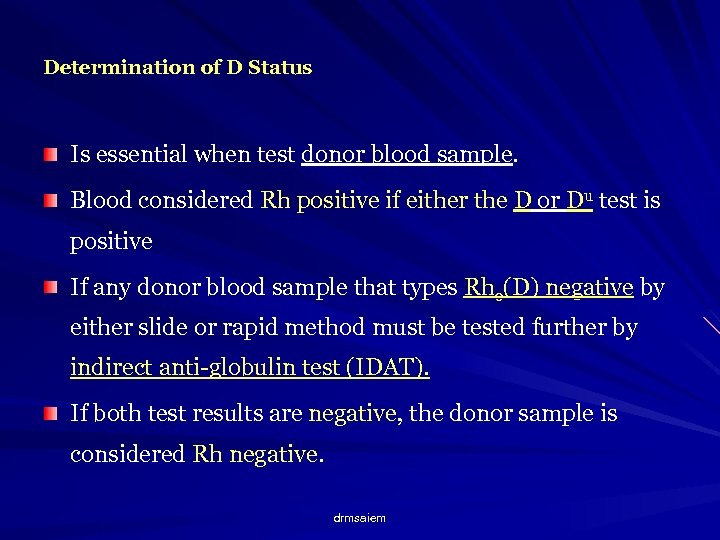 Determination of D Status

Is essential when test donor blood sample.

Blood considered Rh positive if either the D or $D^u$ test is positive

If any donor blood sample that types $Rh_o(D)$ negative by either slide or rapid method must be tested further by indirect anti-globulin test (IDAT).

If both test results are negative, the donor sample is considered Rh negative.

drmsaiem